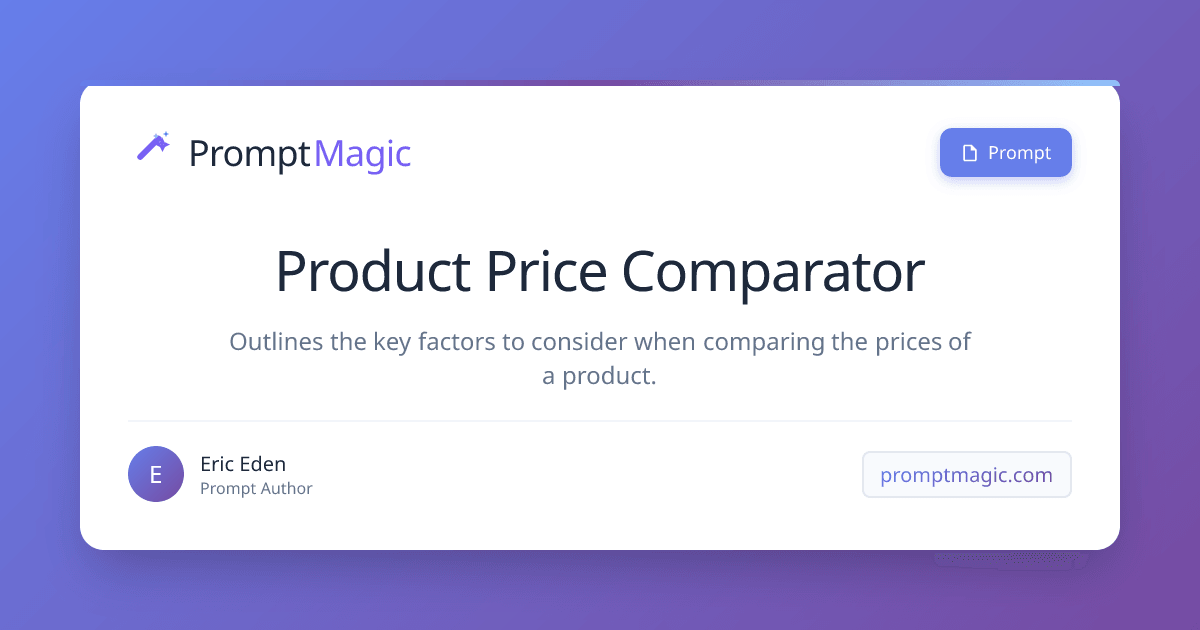 PromptMagic

Prompt

Product Price Comparator

Outlines the key factors to consider when comparing the prices of a product.

E

Eric Eden
Prompt Author

promptmagic.com